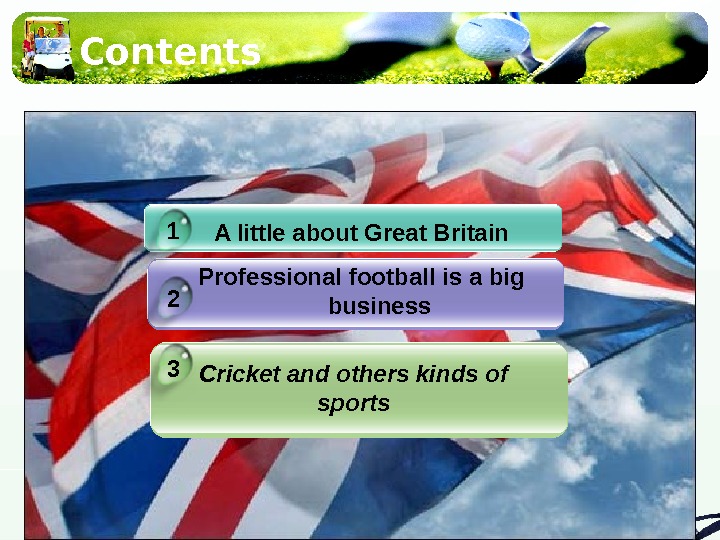 Contents

1 A little about Great Britain

2 Professional football is a big business

3 Cricket and others kinds of sports